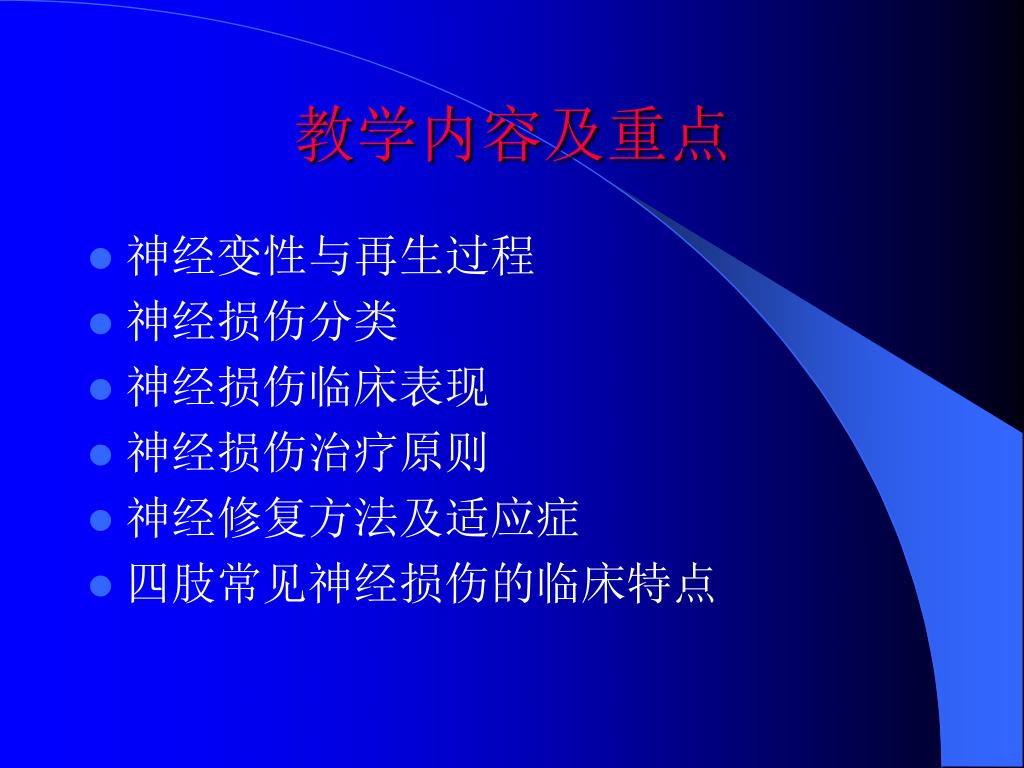 教学内容及重点

- 神经变性与再生过程
- 神经损伤分类
- 神经损伤临床表现
- 神经损伤治疗原则
- 神经修复方法及适应症
- 四肢常见神经损伤的临床特点